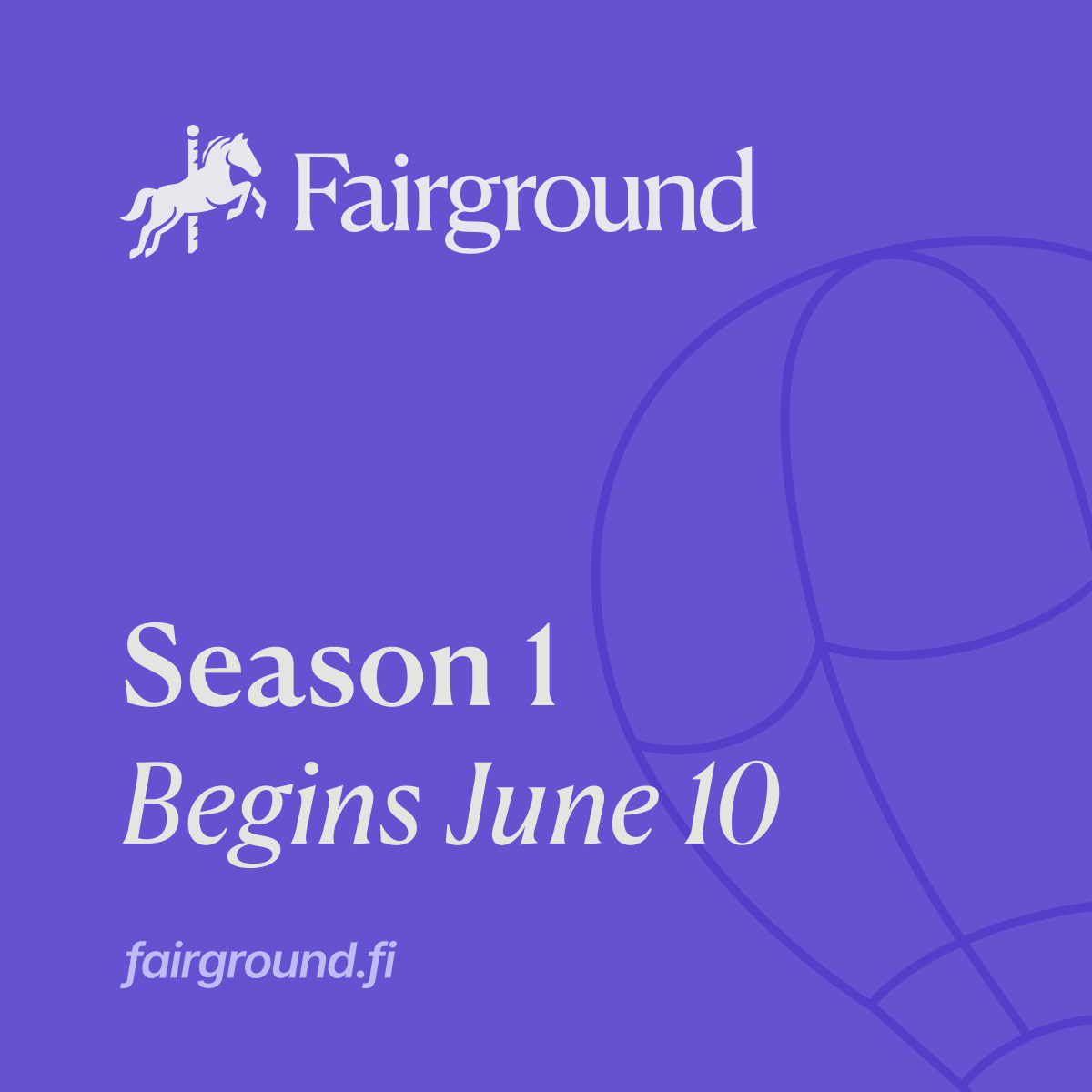 Fairground

Season 1
Begins June 10

fairground.fi